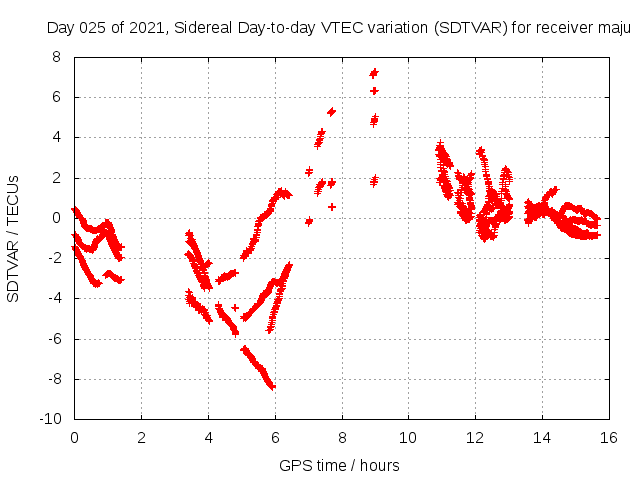 Day 025 of 2021, Sidereal Day-to-day VTEC variation (SDTVAR) for receiver maju

SDTVAR / TECUs

8
6
4
2
0
-2
-4
-6
-8
-10

0 2 4 6 8 10 12 14 16

GPS time / hours